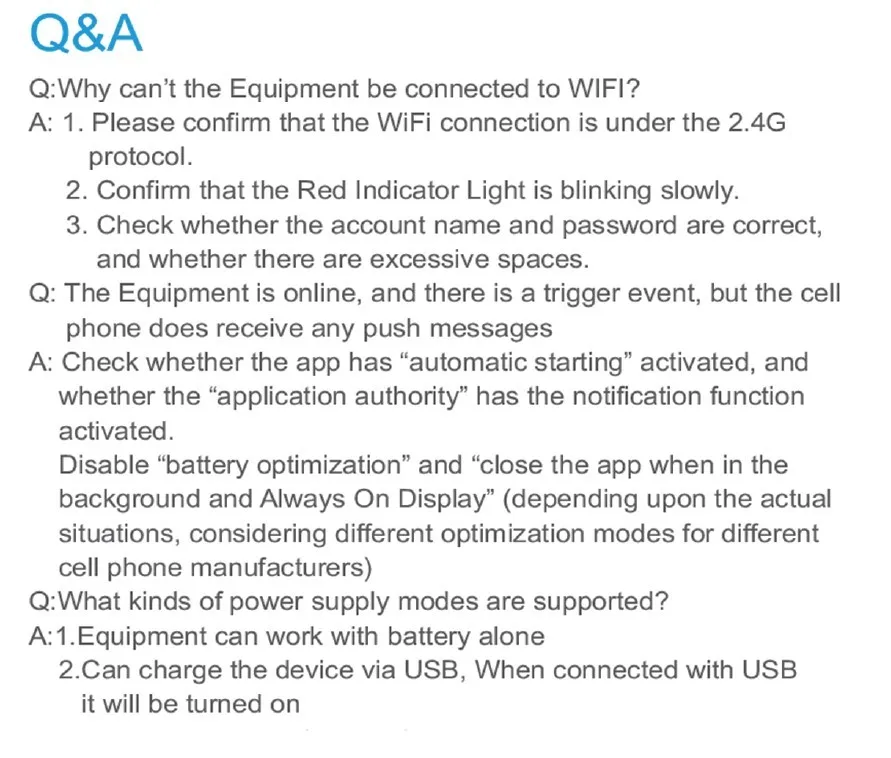 Q&A

Q:Why can't the Equipment be connected to WIFI?

A: 1. Please confirm that the WiFi connection is under the 2.4G protocol.

2. Confirm that the Red Indicator Light is blinking slowly.

3. Check whether the account name and password are correct, and whether there are excessive spaces.

Q: The Equipment is online, and there is a trigger event, but the cell phone does receive any push messages

A: Check whether the app has "automatic starting" activated, and whether the "application authority" has the notification function activated.

Disable "battery optimization" and "close the app when in the background and Always On Display" (depending upon the actual situations, considering different optimization modes for different cell phone manufacturers)

Q:What kinds of power supply modes are supported?

A:1.Equipment can work with battery alone

2.Can charge the device via USB, When connected with USB it will be turned on